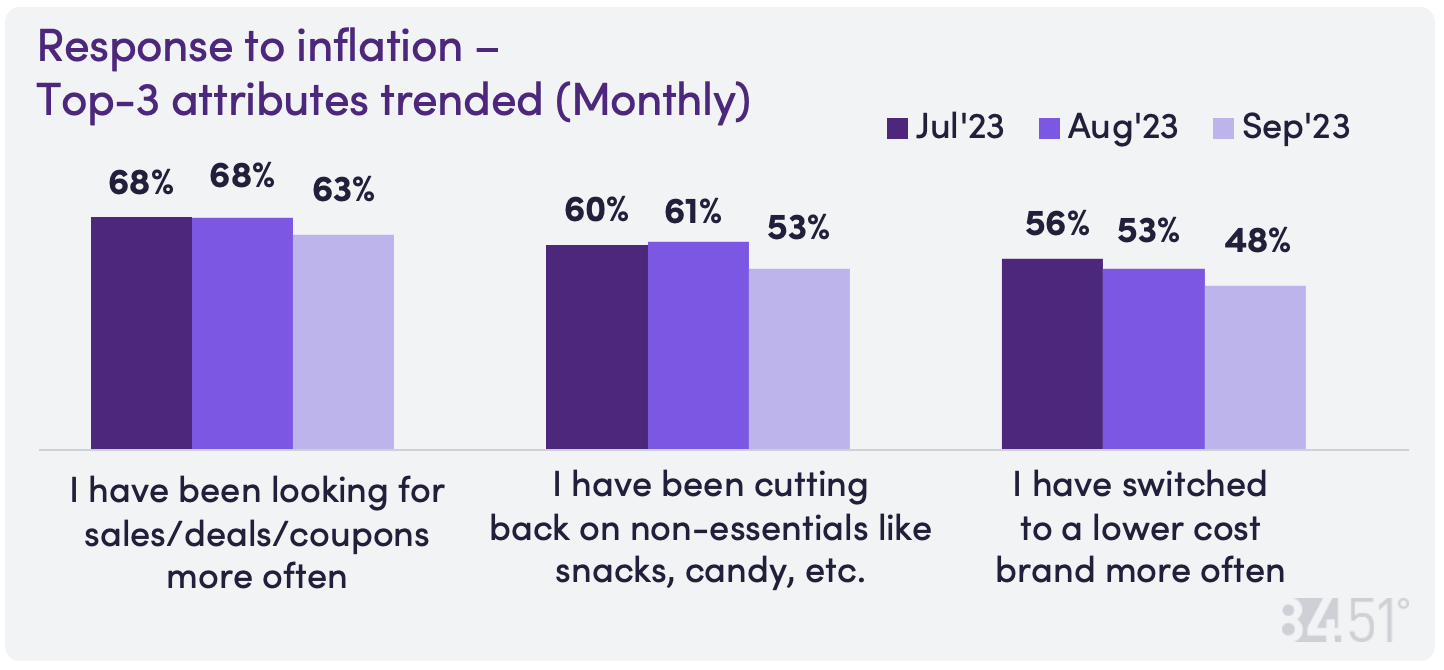 Response to inflation – Top-3 attributes trended (Monthly)

Jul'23 Aug'23 Sep'23

68% 68% 63%

60% 61% 53%

56% 53% 48%

I have been looking for sales/deals/coupons more often

I have been cutting back on non-essentials like snacks, candy, etc.

I have switched to a lower cost brand more often

84.51°